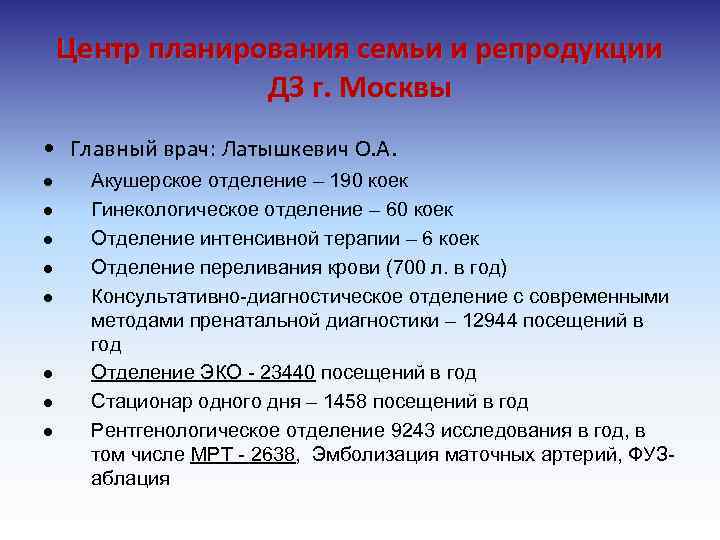 Центр планирования семьи и репродукции ДЗ г. Москвы

• Главный врач: Латышкевич О.А.
• Акушерское отделение – 190 коек
• Гинекологическое отделение – 60 коек
• Отделение интенсивной терапии – 6 коек
• Отделение переливания крови (700 л. в год)
• Консультативно-диагностическое отделение с современными методами пренатальной диагностики – 12944 посещений в год
• Отделение ЭКО - 23440 посещений в год
• Стационар одного дня – 1458 посещений в год
• Рентгенологическое отделение 9243 исследования в год, в том числе МРТ - 2638, Эмболизация маточных артерий, ФУЗ-аблация